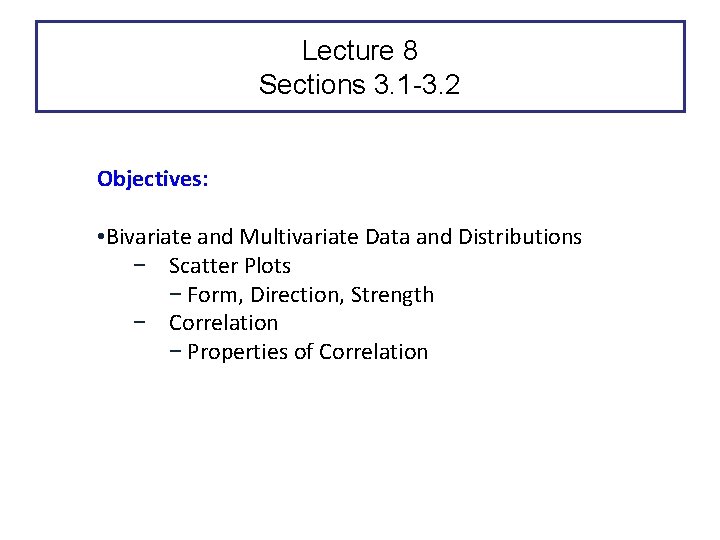 Lecture 8
Sections 3.1-3.2

Objectives:

•Bivariate and Multivariate Data and Distributions
− Scatter Plots
− Form, Direction, Strength
− Correlation
− Properties of Correlation